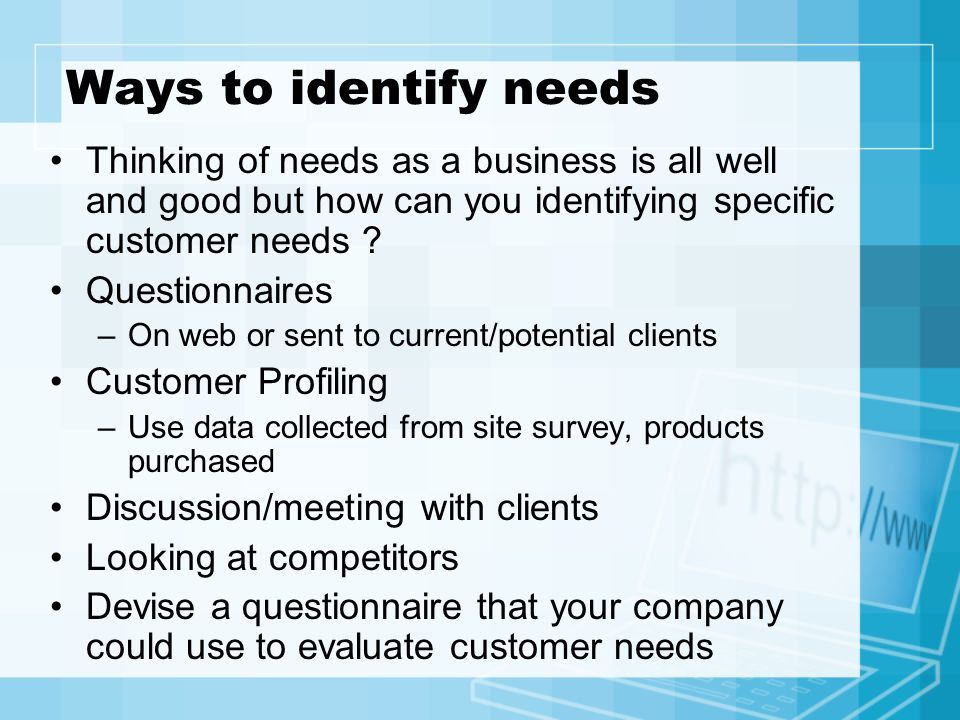 Ways to identify needs

• Thinking of needs as a business is all well and good but how can you identifying specific customer needs ?
• Questionnaires
– On web or sent to current/potential clients
• Customer Profiling
– Use data collected from site survey, products purchased
• Discussion/meeting with clients
• Looking at competitors
• Devise a questionnaire that your company could use to evaluate customer needs

http://www